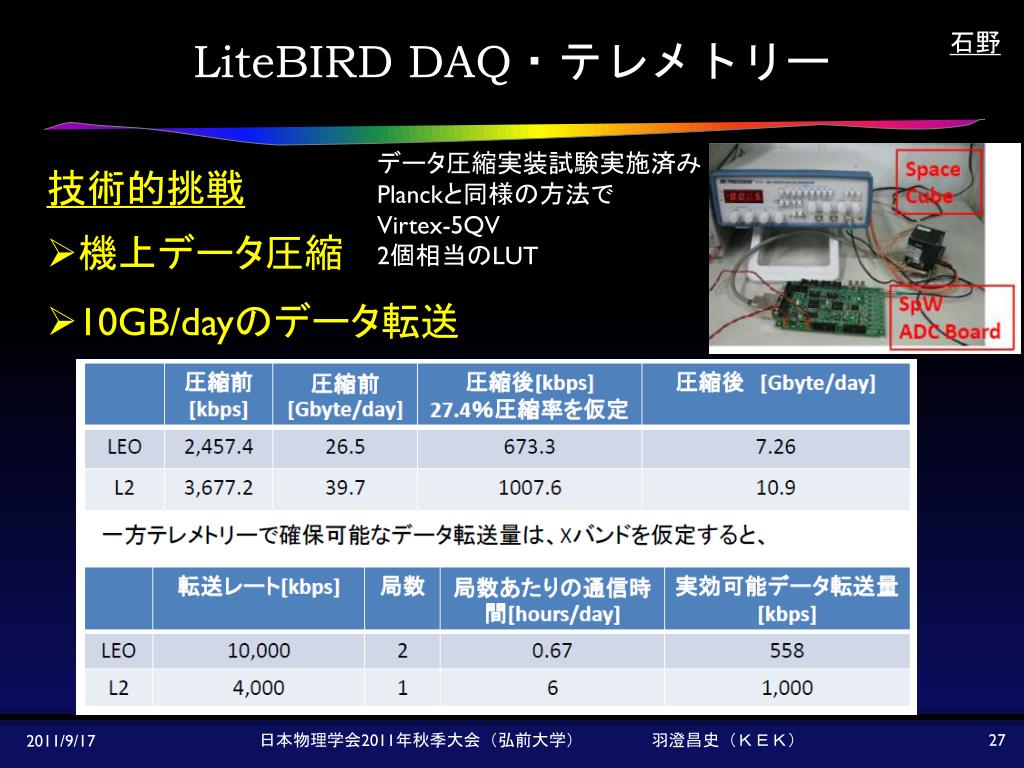 LiteBIRD DAQ・テレメトリー

石野

技術的挑戦

➢機上データ圧縮

➢10GB/dayのデータ転送

データ圧縮実装試験実施済み
Planckと同様の方法で
Virtex-5QV
2個相当のLUT

Space Cube

SpW ADC Board

| | 圧縮前 [kbps] | 圧縮前 [Gbyte/day] | 圧縮後[kbps] 27.4%圧縮率を仮定 | 圧縮後 [Gbyte/day] |
|---|---|---|---|---|
| LEO | 2,457.4 | 26.5 | 673.3 | 7.26 |
| L2 | 3,677.2 | 39.7 | 1007.6 | 10.9 |

一方テレメトリーで確保可能なデータ転送量は、Xバンドを仮定すると、

| | 転送レート[kbps] | 局数 | 局数あたりの通信時間[hours/day] | 実効可能データ転送量 [kbps] |
|---|---|---|---|---|
| LEO | 10,000 | 2 | 0.67 | 558 |
| L2 | 4,000 | 1 | 6 | 1,000 |

2011/9/17 日本物理学会2011年秋季大会（弘前大学） 羽澄昌史（ＫＥＫ） 27